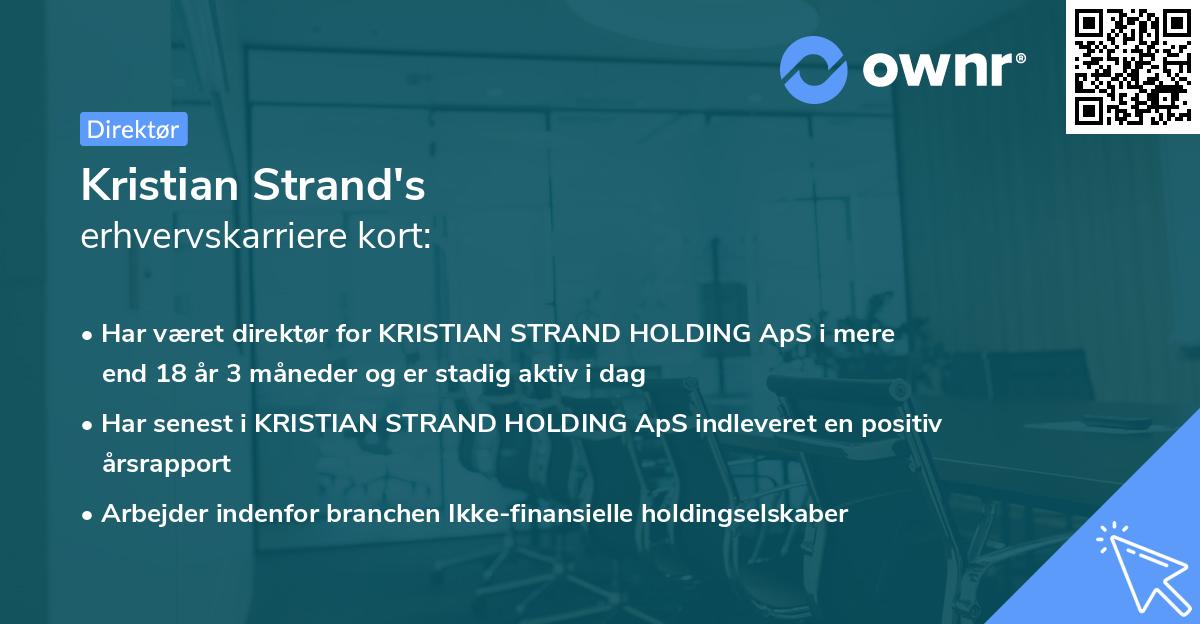 ownr®

Direktør

Kristian Strand's
erhvervskarriere kort:

• Har været direktør for KRISTIAN STRAND HOLDING ApS i mere end 18 år 3 måneder og er stadig aktiv i dag

• Har senest i KRISTIAN STRAND HOLDING ApS indleveret en positiv årsrapport

• Arbejder indenfor branchen Ikke-finansielle holdingselskaber